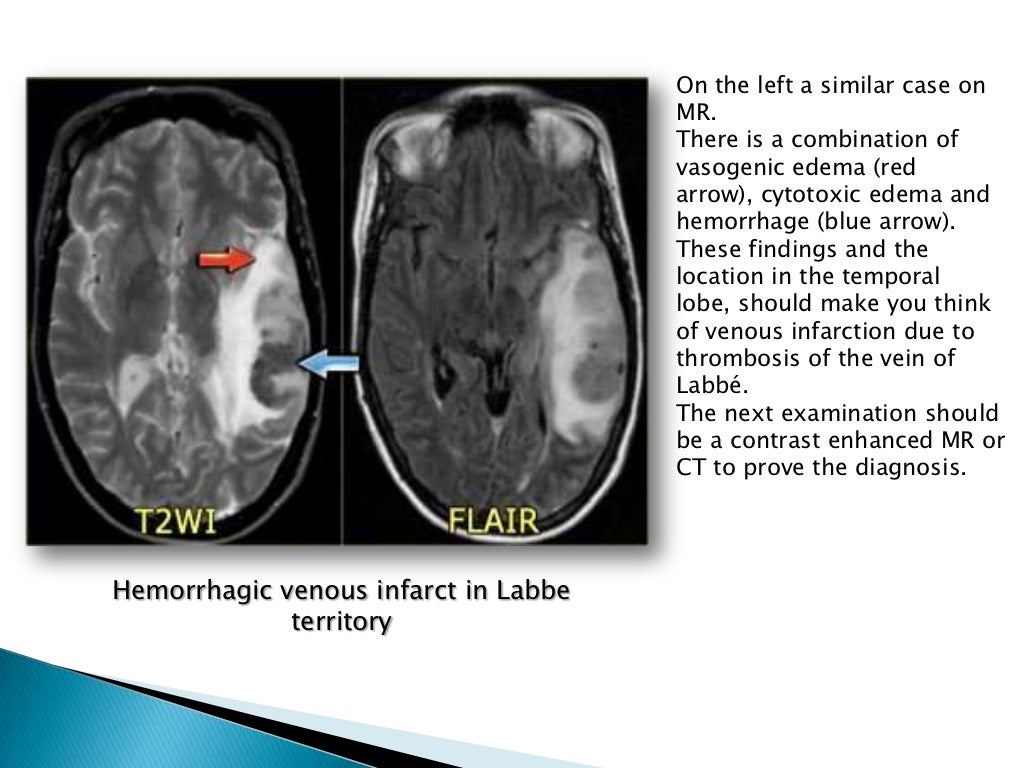 T2WI

FLAIR

Hemorrhagic venous infarct in Labbe territory

On the left a similar case on MR.
There is a combination of vasogenic edema (red arrow), cytotoxic edema and hemorrhage (blue arrow).
These findings and the location in the temporal lobe, should make you think of venous infarction due to thrombosis of the vein of Labbé.
The next examination should be a contrast enhanced MR or CT to prove the diagnosis.